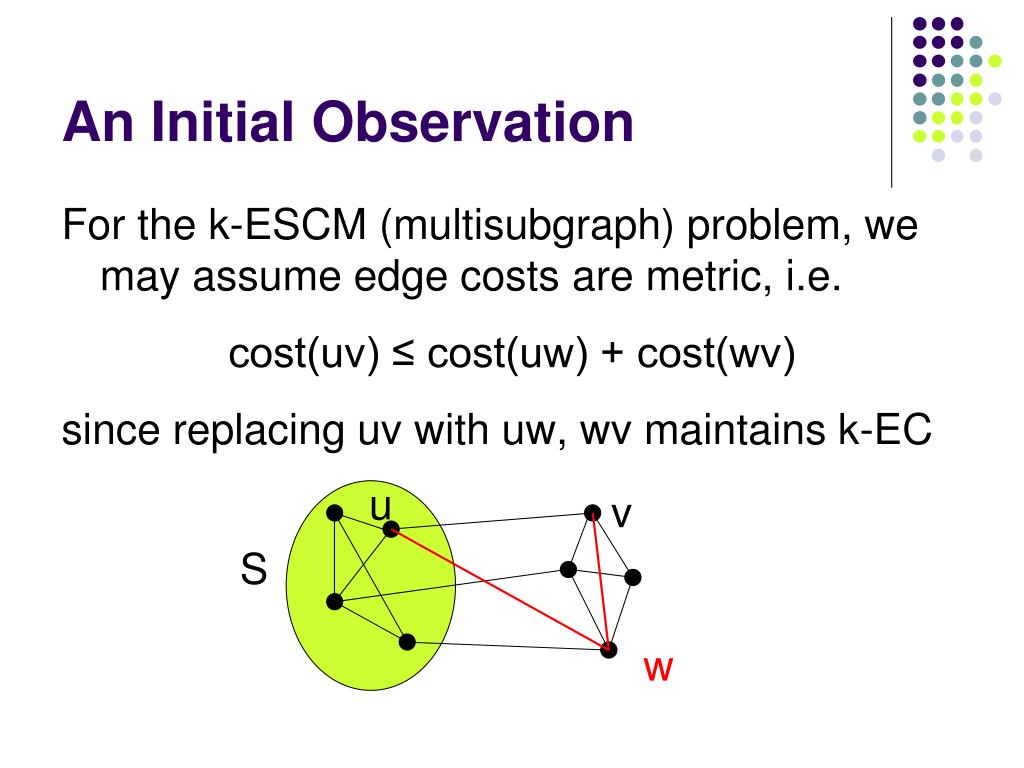 An Initial Observation

For the k-ESCM (multisubgraph) problem, we may assume edge costs are metric, i.e.

cost(uv) ≤ cost(uw) + cost(wv)

since replacing uv with uw, wv maintains k-EC

u

v

S

w